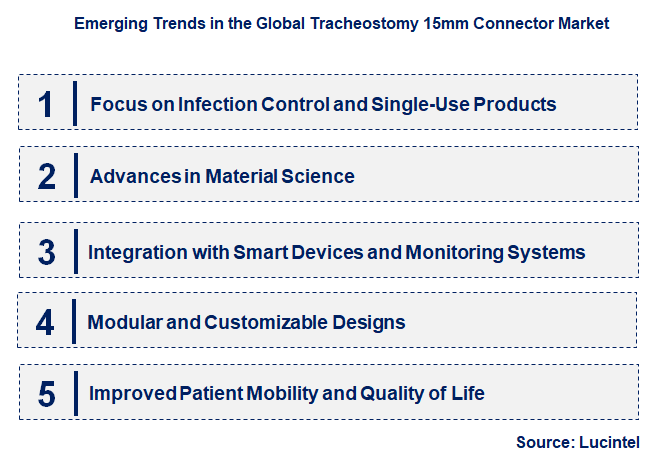 Emerging Trends in the Global Tracheostomy 15mm Connector Market

1 Focus on Infection Control and Single-Use Products

2 Advances in Material Science

3 Integration with Smart Devices and Monitoring Systems

4 Modular and Customizable Designs

5 Improved Patient Mobility and Quality of Life

Source: Lucintel